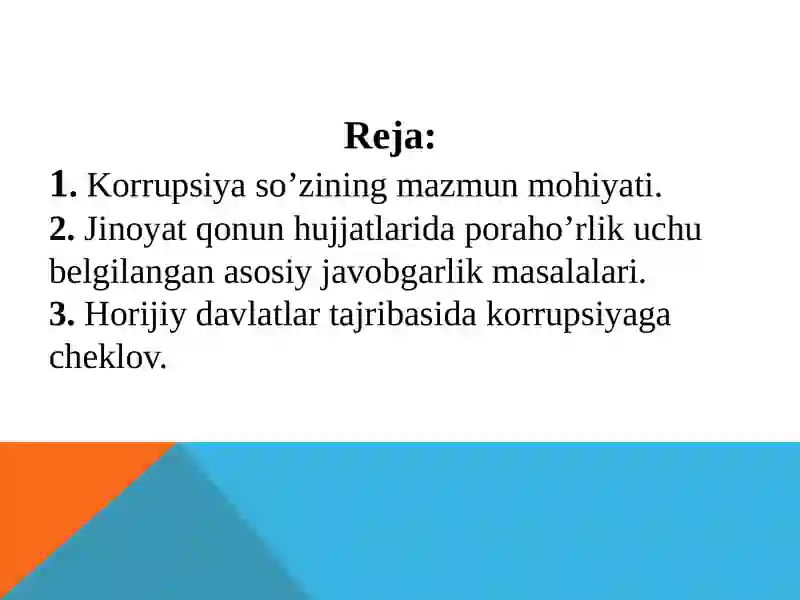 Reja:

1. Korrupsiya so’zining mazmun mohiyati.
2. Jinoyat qonun hujjatlarida poraho’rlik uchu belgilangan asosiy javobgarlik masalalari.
3. Horijiy davlatlar tajribasida korrupsiyaga cheklov.